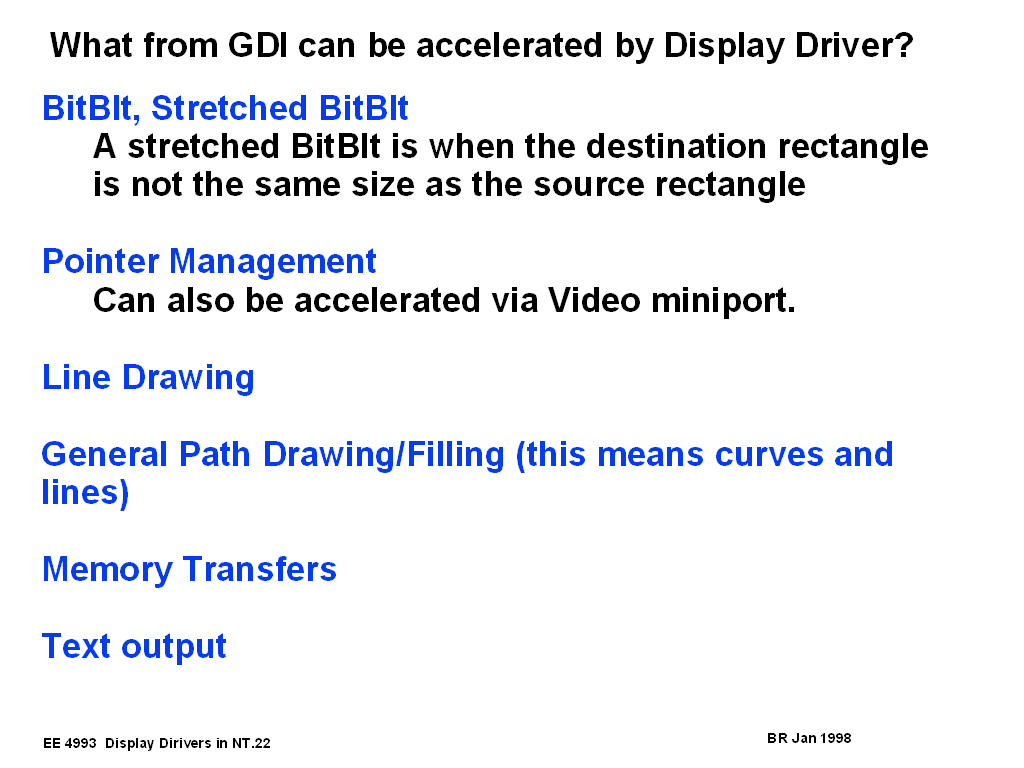 What from GDI can be accelerated by Display Driver?

BitBlt, Stretched BitBlt

A stretched BitBlt is when the destination rectangle is not the same size as the source rectangle

Pointer Management

Can also be accelerated via Video miniport.

Line Drawing

General Path Drawing/Filling (this means curves and lines)

Memory Transfers

Text output

EE 4993 Display Dirivers in NT.22

BR Jan 1998